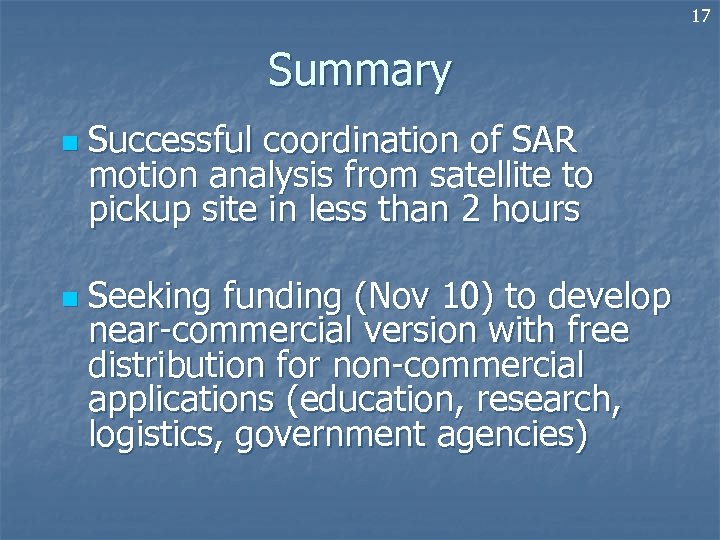 17

Summary

Successful coordination of SAR motion analysis from satellite to pickup site in less than 2 hours

Seeking funding (Nov 10) to develop near-commercial version with free distribution for non-commercial applications (education, research, logistics, government agencies)